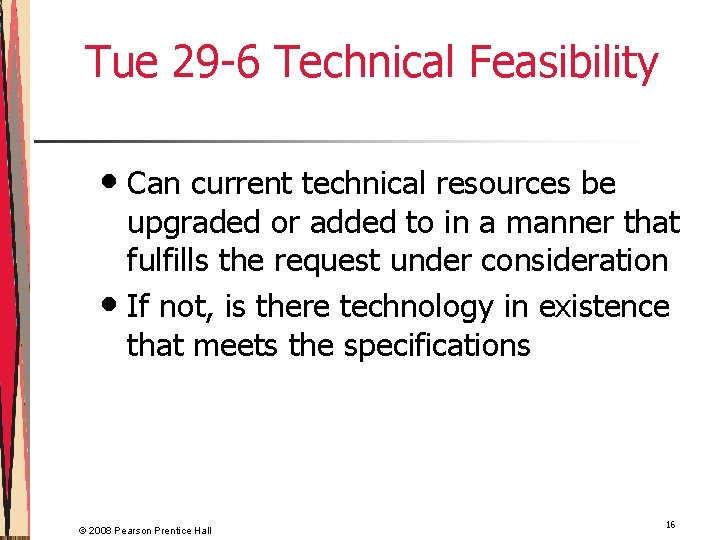 Tue 29-6 Technical Feasibility

• Can current technical resources be upgraded or added to in a manner that fulfills the request under consideration

• If not, is there technology in existence that meets the specifications

© 2008 Pearson Prentice Hall

16